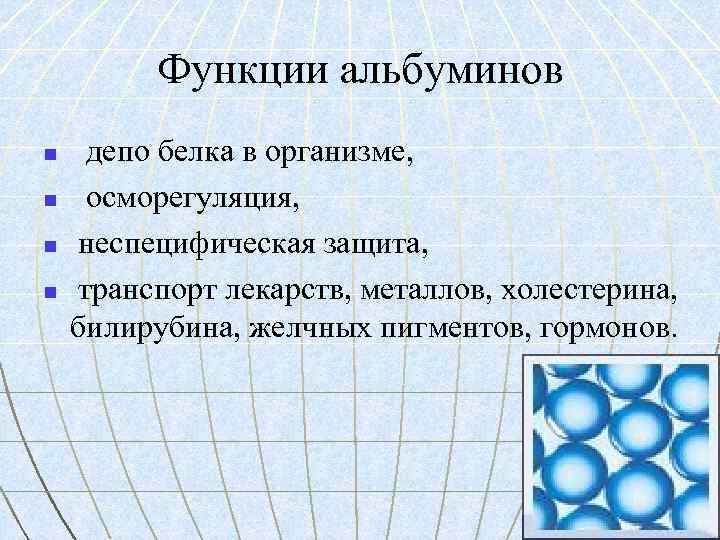 Функции альбуминов

- депо белка в организме,
- осморегуляция,
- неспецифическая защита,
- транспорт лекарств, металлов, холестерина, билирубина, желчных пигментов, гормонов.